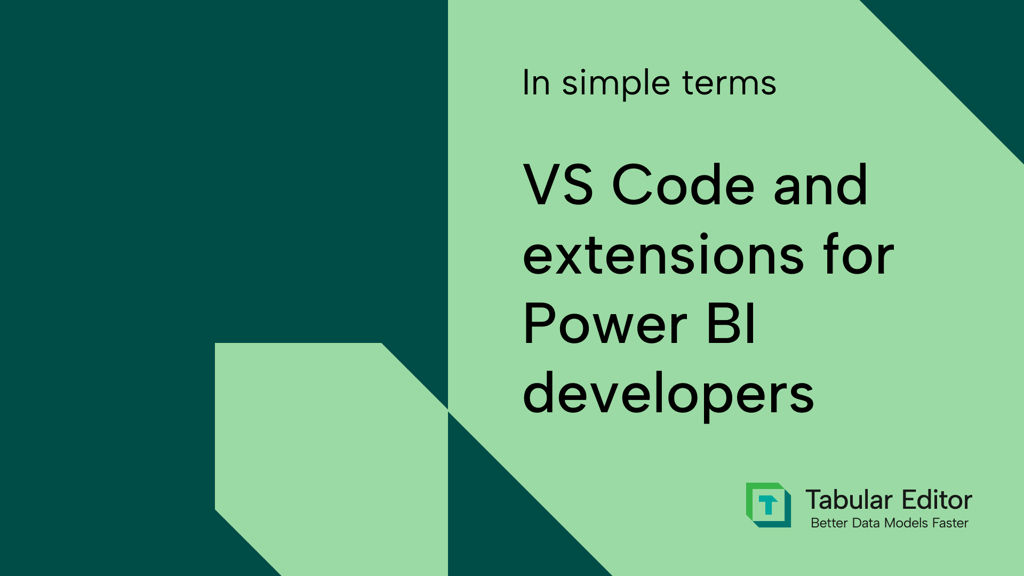 In simple terms

VS Code and extensions for Power BI developers

Tabular Editor
Better Data Models Faster